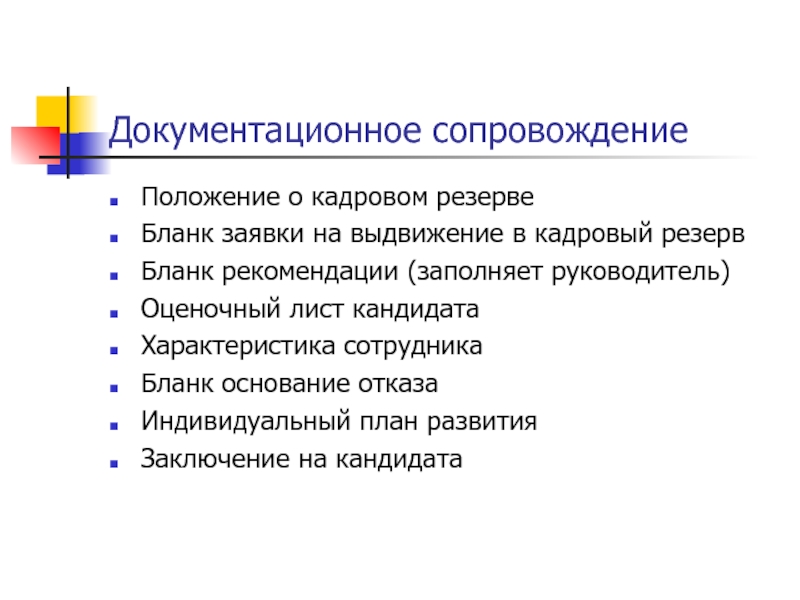 Документационное сопровождение

- Положение о кадровом резерве
- Бланк заявки на выдвижение в кадровый резерв
- Бланк рекомендации (заполняет руководитель)
- Оценочный лист кандидата
- Характеристика сотрудника
- Бланк основание отказа
- Индивидуальный план развития
- Заключение на кандидата